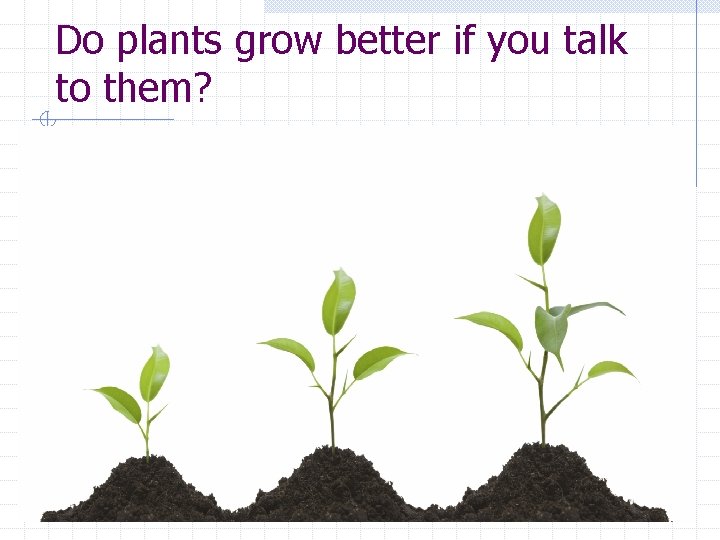 Do plants grow better if you talk to them?